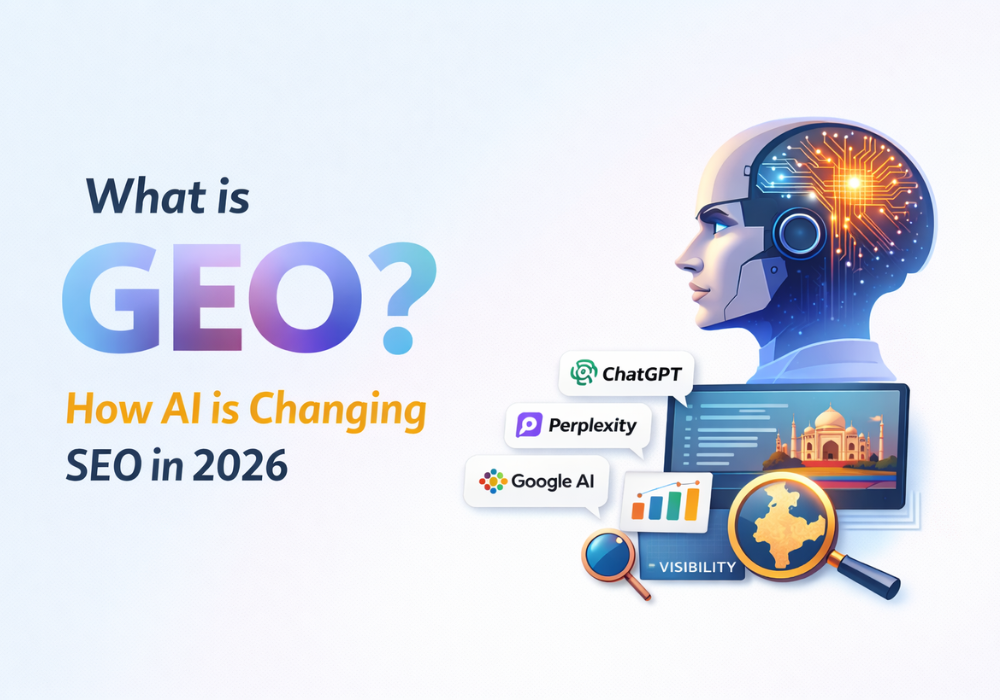 What is
GEO?
How AI is Changing
SEO in 2026

ChatGPT
Perplexity
Google AI
VISIBILITY